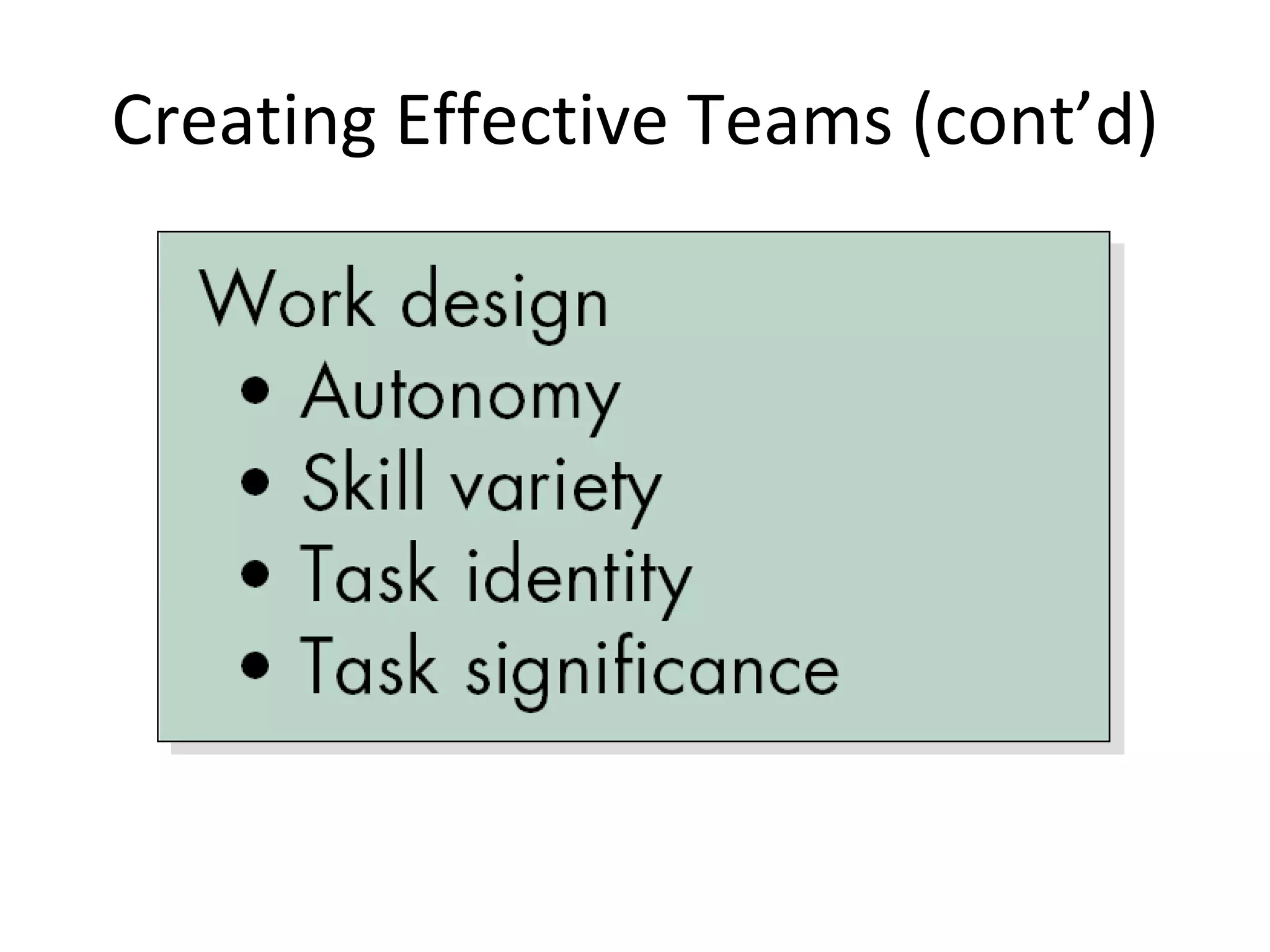 Creating Effective Teams (cont’d)

Work design
• Autonomy
• Skill variety
• Task identity
• Task significance